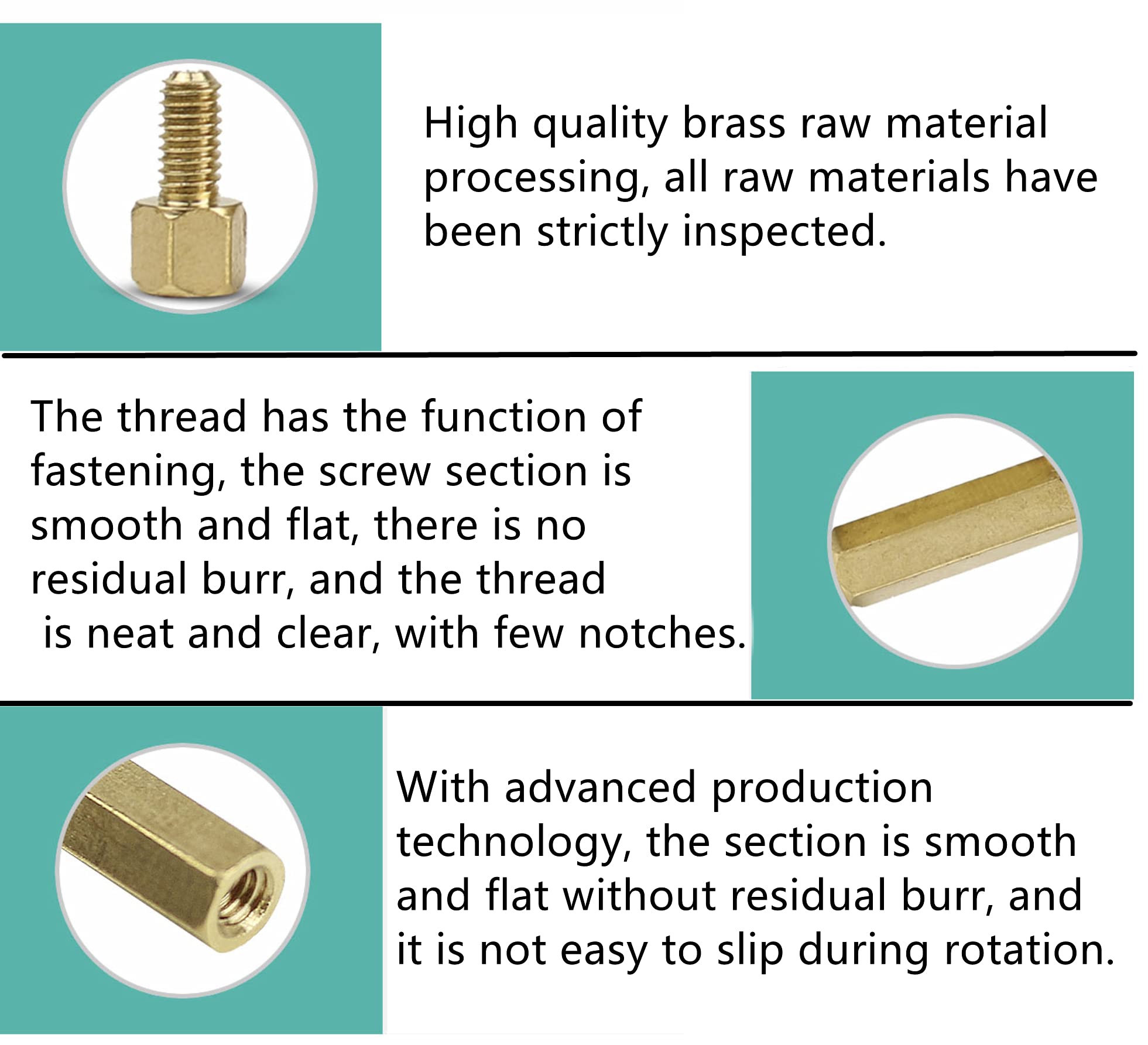 High quality brass raw material processing, all raw materials have been strictly inspected.

The thread has the function of fastening, the screw section is smooth and flat, there is no residual burr, and the thread is neat and clear, with few notches.

With advanced production technology, the section is smooth and flat without residual burr, and it is not easy to slip during rotation.